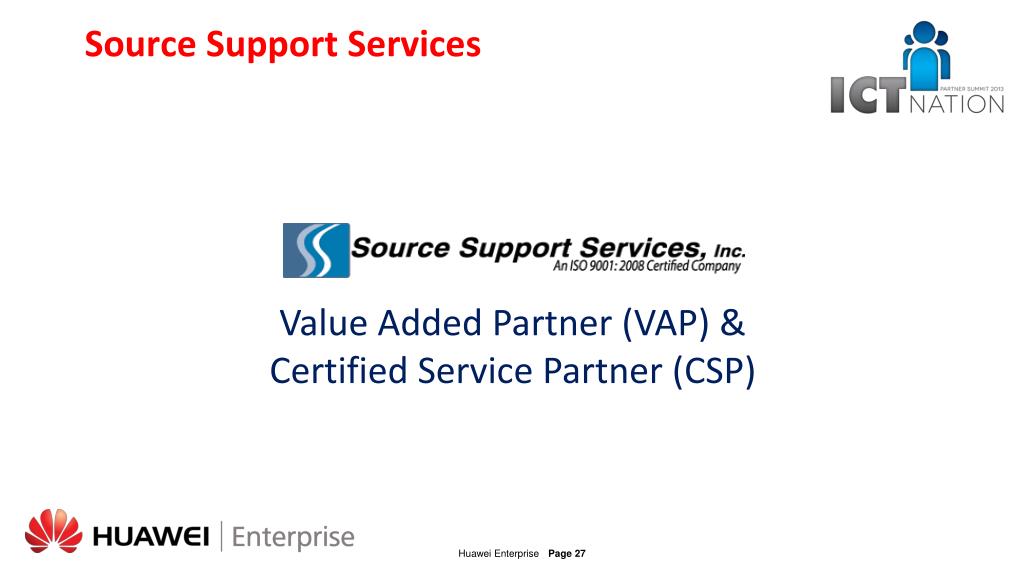 Source Support Services

PARTNER SUMMIT 2013
ICT NATION

Source Support Services, Inc.
An ISO 9001: 2008 Certified Company

Value Added Partner (VAP) & Certified Service Partner (CSP)

HUAWEI | Enterprise

Huawei Enterprise Page 27